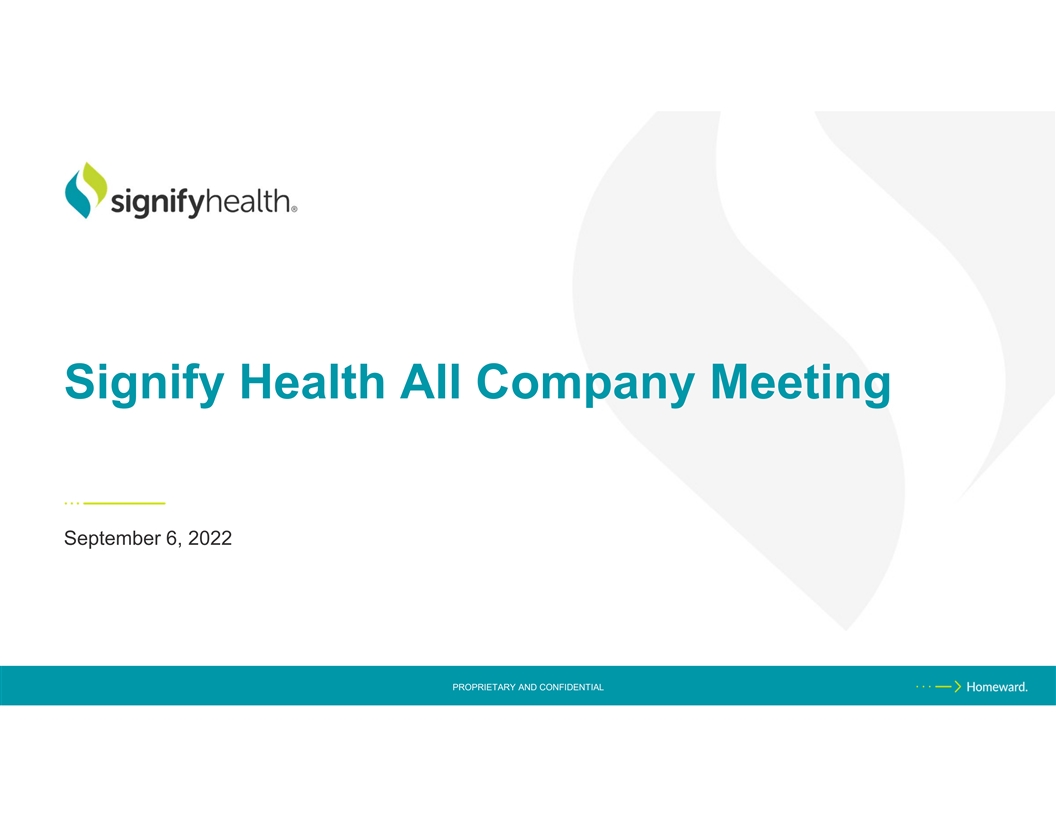 signifyhealth®

Signify Health All Company Meeting

September 6, 2022

PROPRIETARY AND CONFIDENTIAL

Homeward.